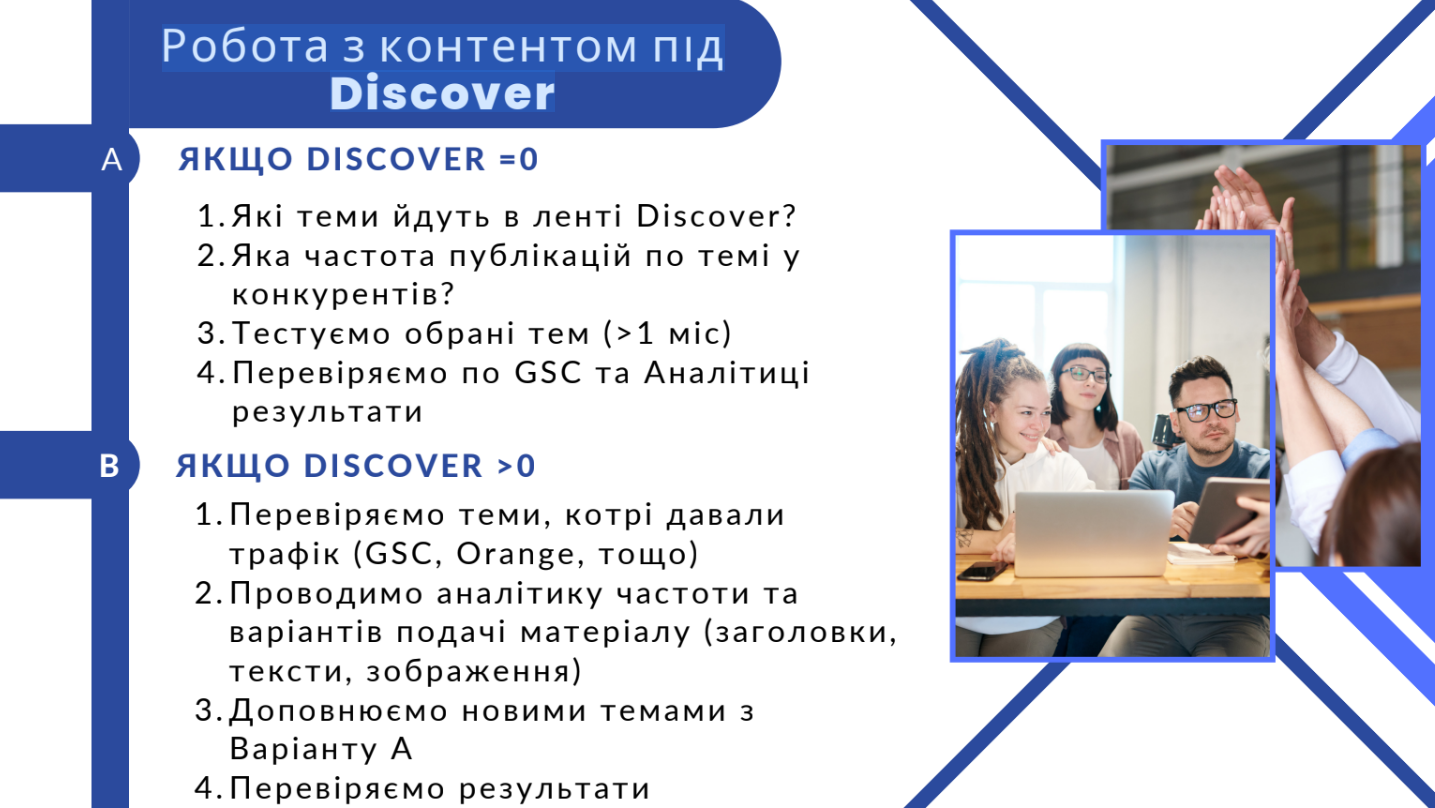 Робота з контентом під Discover

A ЯКЩО DISCOVER =0

1. Які теми йдуть в ленті Discover?
2. Яка частота публікацій по темі у конкурентів?
3. Тестуємо обрані тем (>1 міс)
4. Перевіряємо по GSC та Аналітиці результати

B ЯКЩО DISCOVER >0

1. Перевіряємо теми, котрі давали трафік (GSC, Orange, тощо)
2. Проводимо аналітику частоти та варіантів подачі матеріалу (заголовки, тексти, зображення)
3. Доповнюємо новими темами з Варіанту А
4. Перевіряємо результати